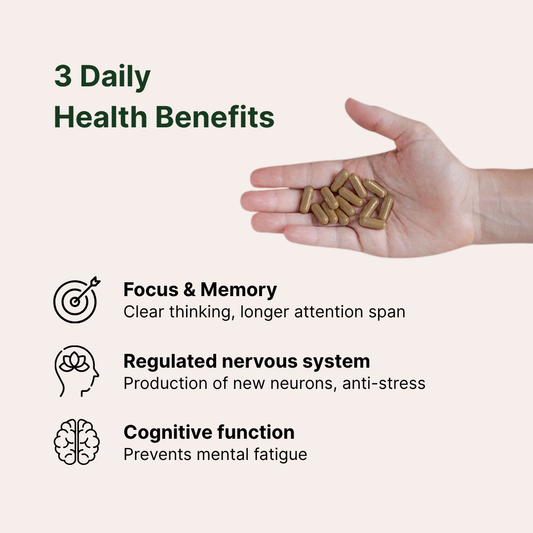 3 Daily
Health Benefits

Focus & Memory
Clear thinking, longer attention span

Regulated nervous system
Production of new neurons, anti-stress

Cognitive function
Prevents mental fatigue